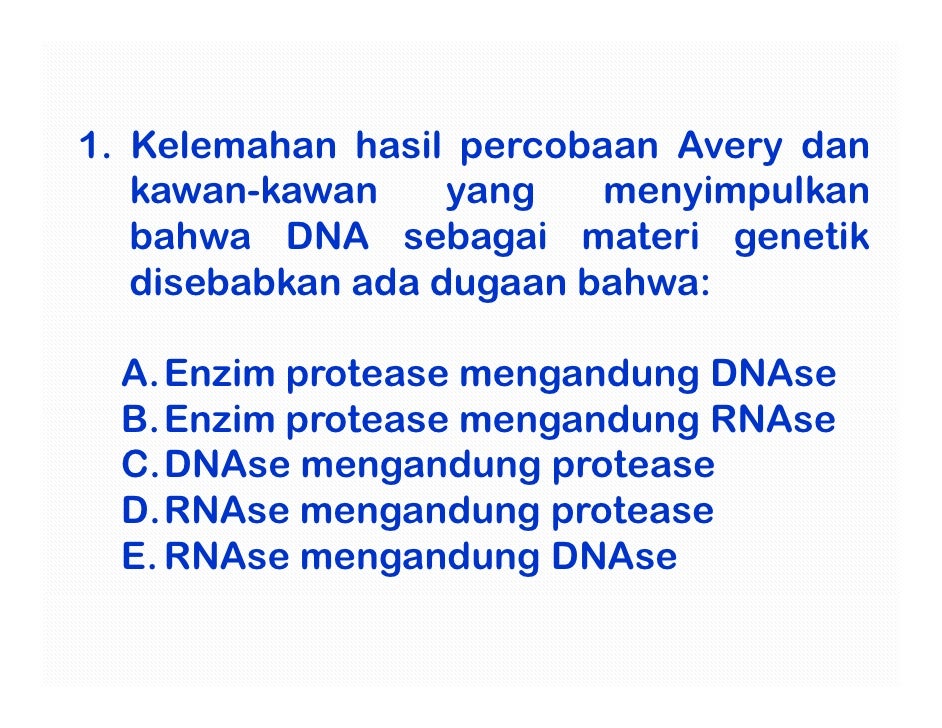 1. Kelemahan hasil percobaan Avery dan kawan-kawan yang menyimpulkan bahwa DNA sebagai materi genetik disebabkan ada dugaan bahwa:

A. Enzim protease mengandung DNAse
B. Enzim protease mengandung RNAse
C. DNAse mengandung protease
D. RNAse mengandung protease
E. RNAse mengandung DNAse